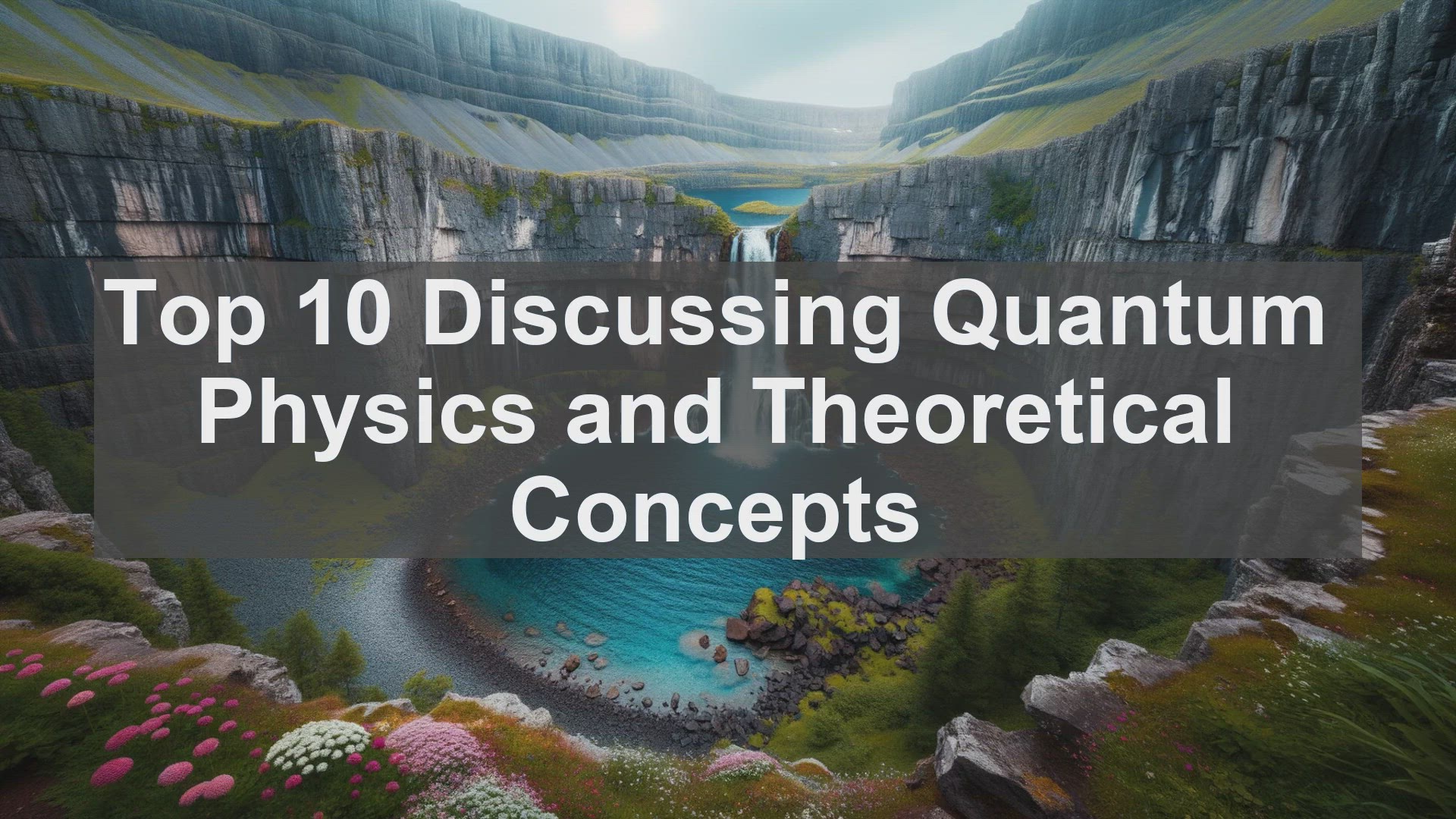 Top 10 Discussing Quantum Physics and Theoretical Concepts